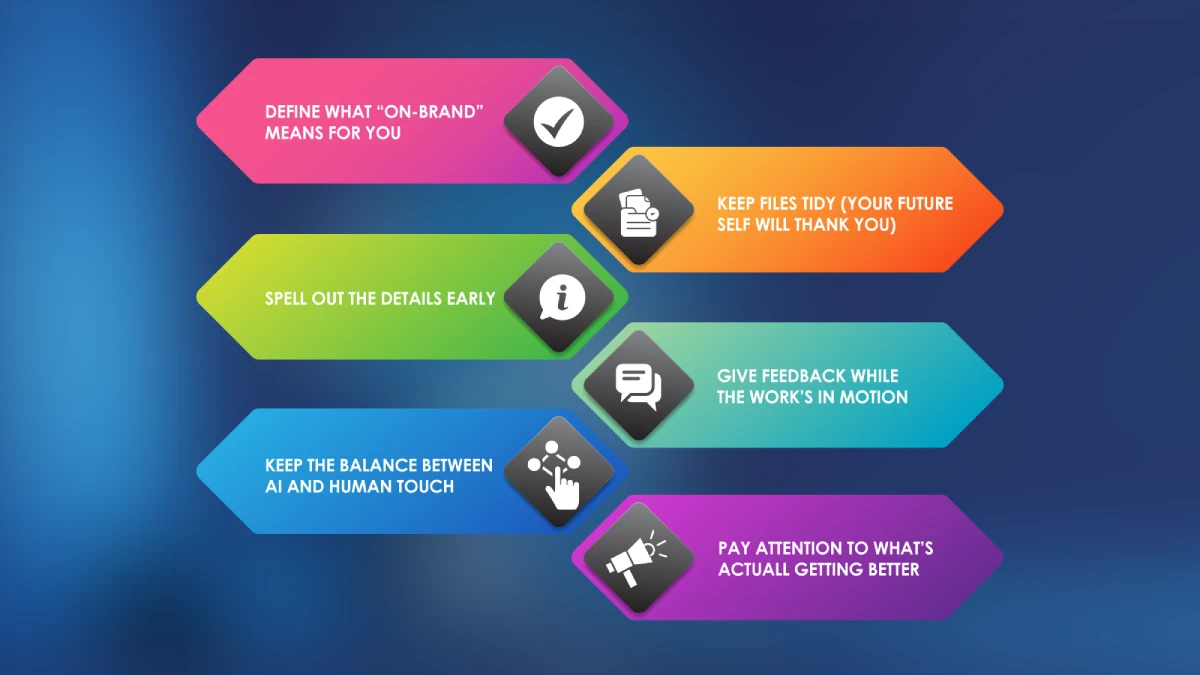 DEFINE WHAT "ON-BRAND" MEANS FOR YOU

KEEP FILES TIDY (YOUR FUTURE SELF WILL THANK YOU)

SPELL OUT THE DETAILS EARLY

GIVE FEEDBACK WHILE THE WORK'S IN MOTION

KEEP THE BALANCE BETWEEN AI AND HUMAN TOUCH

PAY ATTENTION TO WHAT'S ACTUALL GETTING BETTER